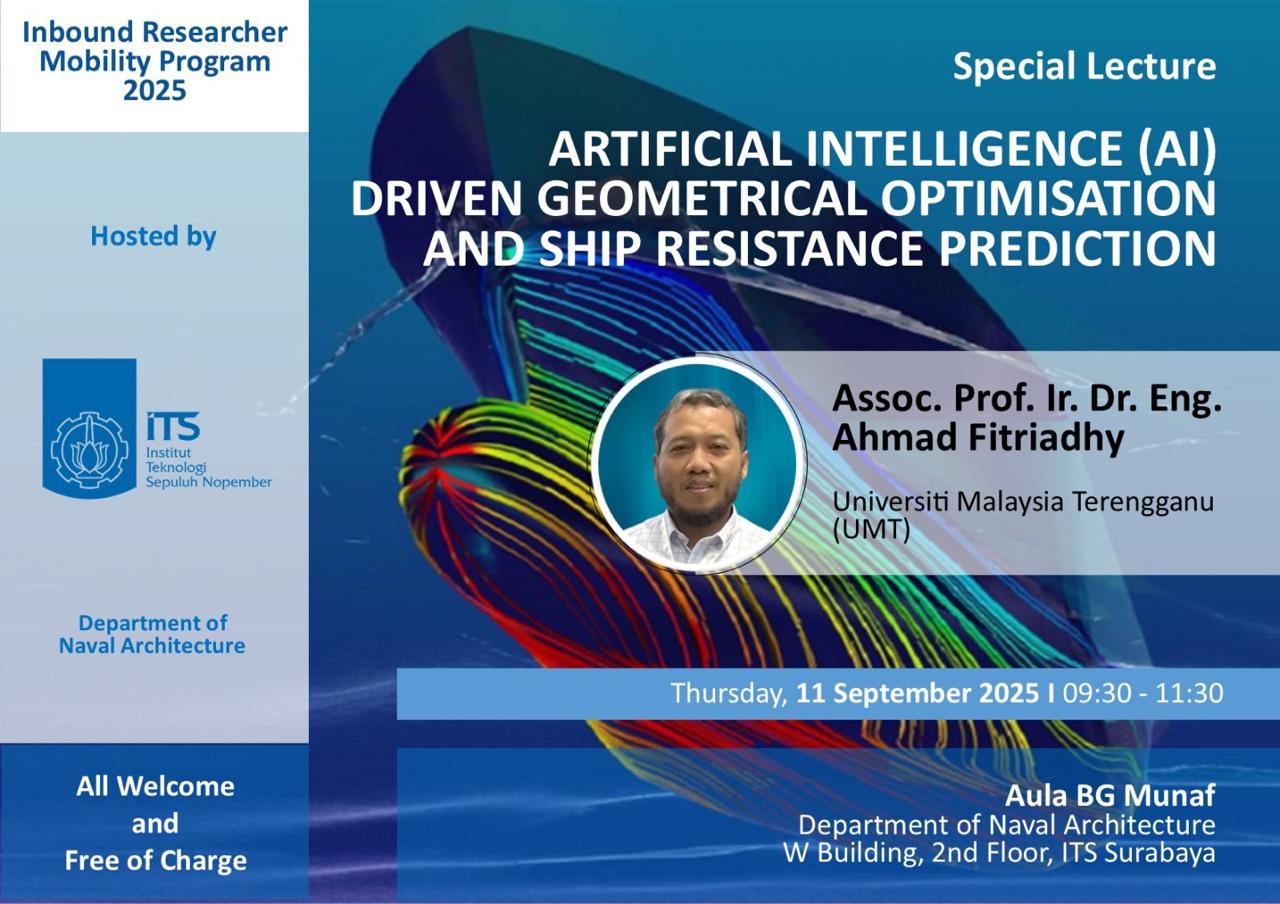 Inbound Researcher Mobility Program 2025

Hosted by

ITS
Institut Teknologi Sepuluh Nopember

Department of Naval Architecture

All Welcome and Free of Charge

Special Lecture

ARTIFICIAL INTELLIGENCE (AI) DRIVEN GEOMETRICAL OPTIMISATION AND SHIP RESISTANCE PREDICTION

Assoc. Prof. Ir. Dr. Eng. Ahmad Fitriadhy

Universiti Malaysia Terengganu (UMT)

Thursday, 11 September 2025 I 09:30 - 11:30

Aula BG Munaf
Department of Naval Architecture
W Building, 2nd Floor, ITS Surabaya